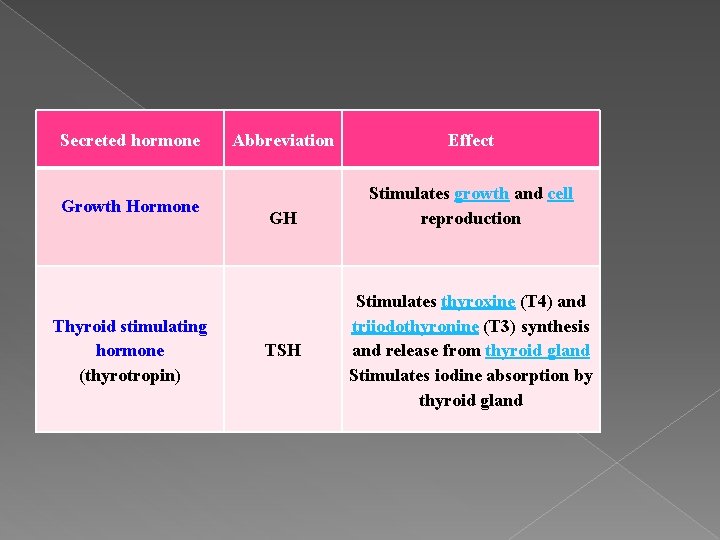 | Secreted hormone | Abbreviation | Effect |
|---|---|---|
| Growth Hormone | GH | Stimulates growth and cell reproduction |
| Thyroid stimulating hormone (thyrotropin) | TSH | Stimulates thyroxine (T4) and triiodothyronine (T3) synthesis and release from thyroid gland Stimulates iodine absorption by thyroid gland |